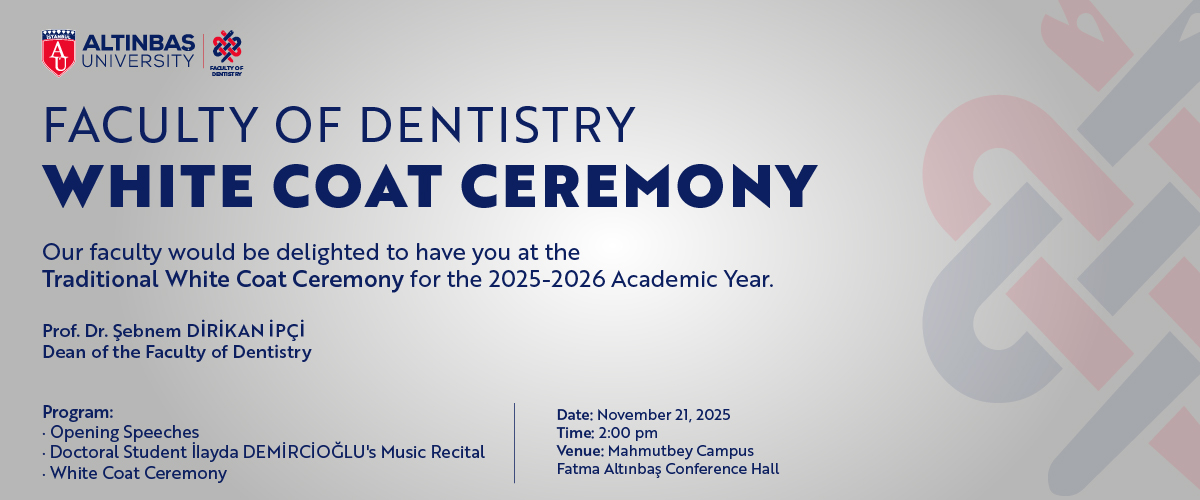 ISTANBUL AU ALTINBAS UNIVERSITY FACULTY OF DENTISTRY

FACULTY OF DENTISTRY
WHITE COAT CEREMONY

Our faculty would be delighted to have you at the Traditional White Coat Ceremony for the 2025-2026 Academic Year.

Prof. Dr. Şebnem DİRİKAN İPÇİ
Dean of the Faculty of Dentistry

Program:
· Opening Speeches
· Doctoral Student İlayda DEMİRCİOĞLU's Music Recital
· White Coat Ceremony

Date: November 21, 2025
Time: 2:00 pm
Venue: Mahmutbey Campus
Fatma Altınbaş Conference Hall